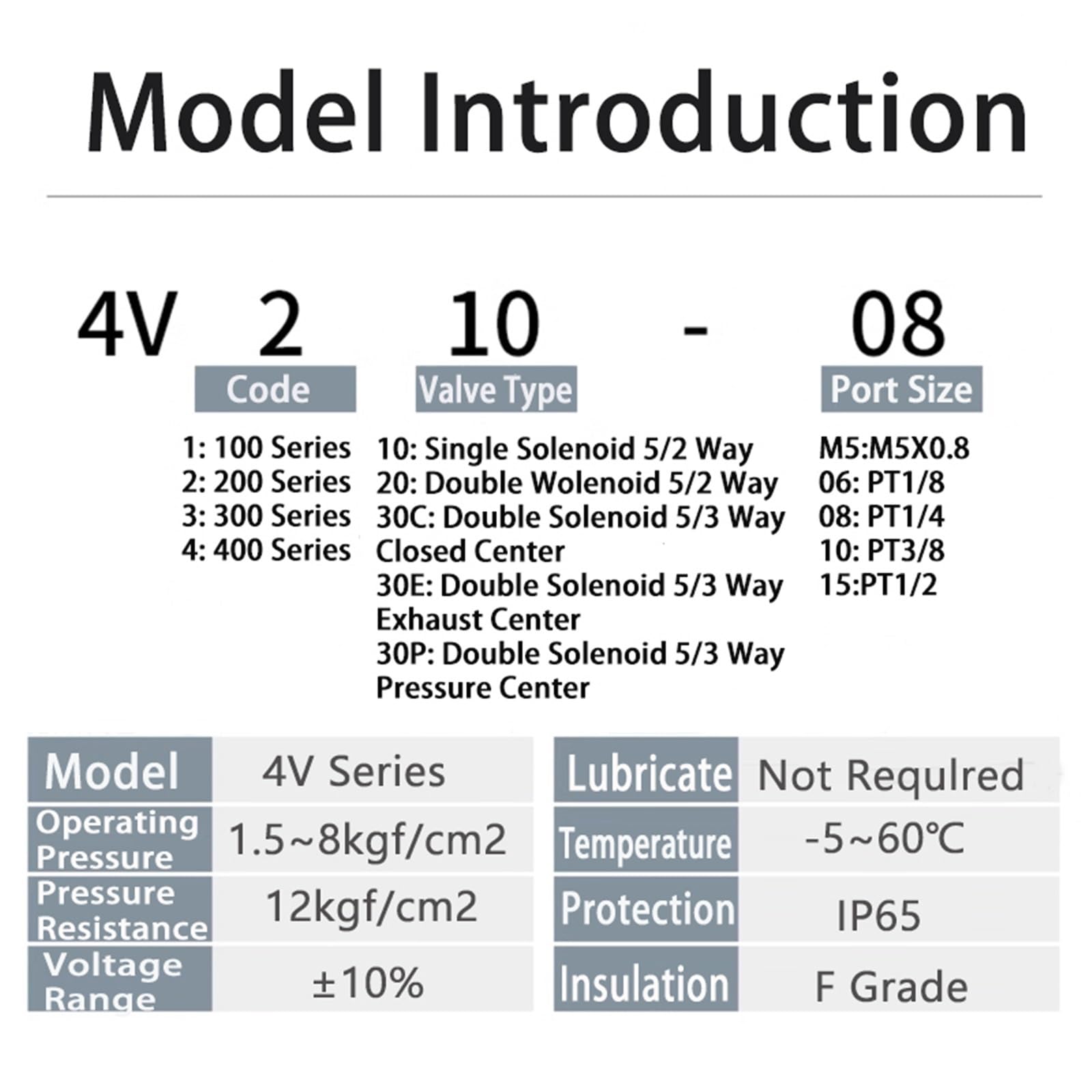 Model Introduction

4V 2 10 - 08

Code

1: 100 Series
2: 200 Series
3: 300 Series
4: 400 Series

Valve Type

10: Single Solenoid 5/2 Way
20: Double Wolenoid 5/2 Way
30C: Double Solenoid 5/3 Way Closed Center
30E: Double Solenoid 5/3 Way Exhaust Center
30P: Double Solenoid 5/3 Way Pressure Center

Port Size

M5:M5X0.8
06: PT1/8
08: PT1/4
10: PT3/8
15:PT1/2

| Model | 4V Series |
|---|---|
| Operating Pressure | 1.5~8kgf/cm2 |
| Pressure Resistance | 12kgf/cm2 |
| Voltage Range | ±10% |

| Lubricate | Not Requlred |
|---|---|
| Temperature | -5~60℃ |
| Protection | IP65 |
| Insulation | F Grade |